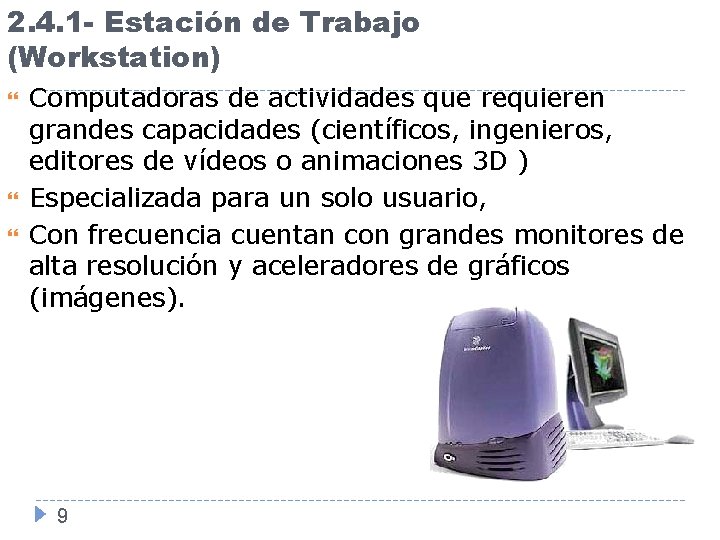 2.4.1- Estación de Trabajo (Workstation)

Computadoras de actividades que requieren grandes capacidades (científicos, ingenieros, editores de vídeos o animaciones 3D )

Especializada para un solo usuario,

Con frecuencia cuentan con grandes monitores de alta resolución y aceleradores de gráficos (imágenes).

9